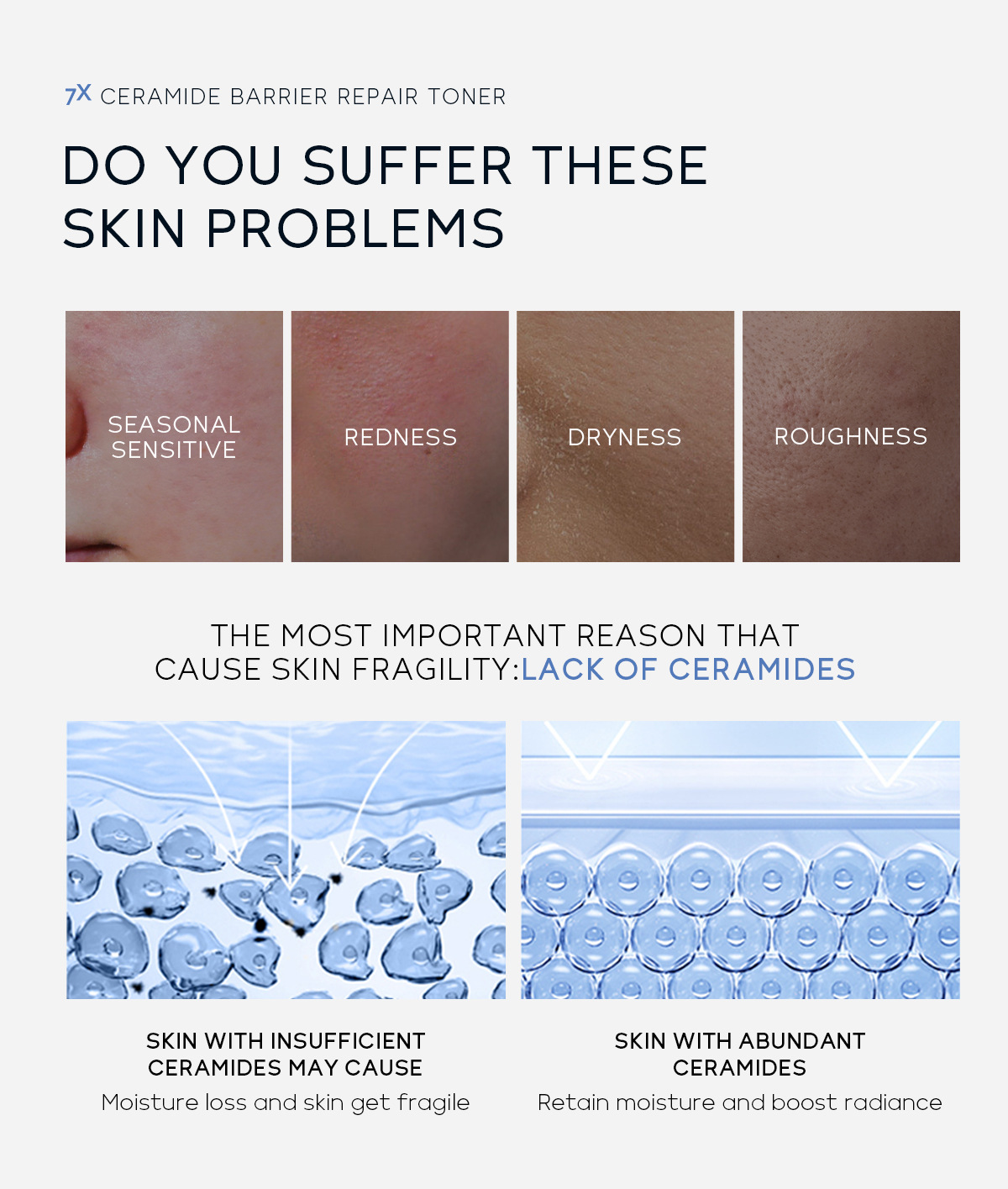 7X CERAMIDE BARRIER REPAIR TONER

DO YOU SUFFER THESE SKIN PROBLEMS

SEASONAL SENSITIVE

REDNESS

DRYNESS

ROUGHNESS

THE MOST IMPORTANT REASON THAT CAUSE SKIN FRAGILITY:LACK OF CERAMIDES

SKIN WITH INSUFFICIENT CERAMIDES MAY CAUSE

Moisture loss and skin get fragile

SKIN WITH ABUNDANT CERAMIDES

Retain moisture and boost radiance